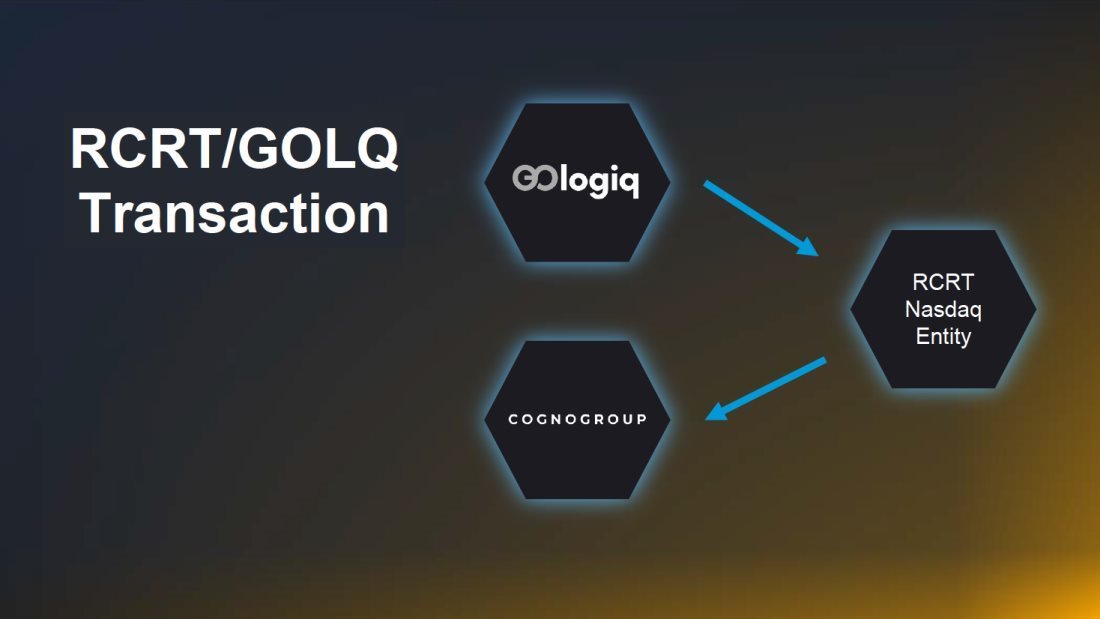 RCRT/GOLQ Transaction

GOlogiq

RCRT
Nasdaq
Entity

COGNOGROUP